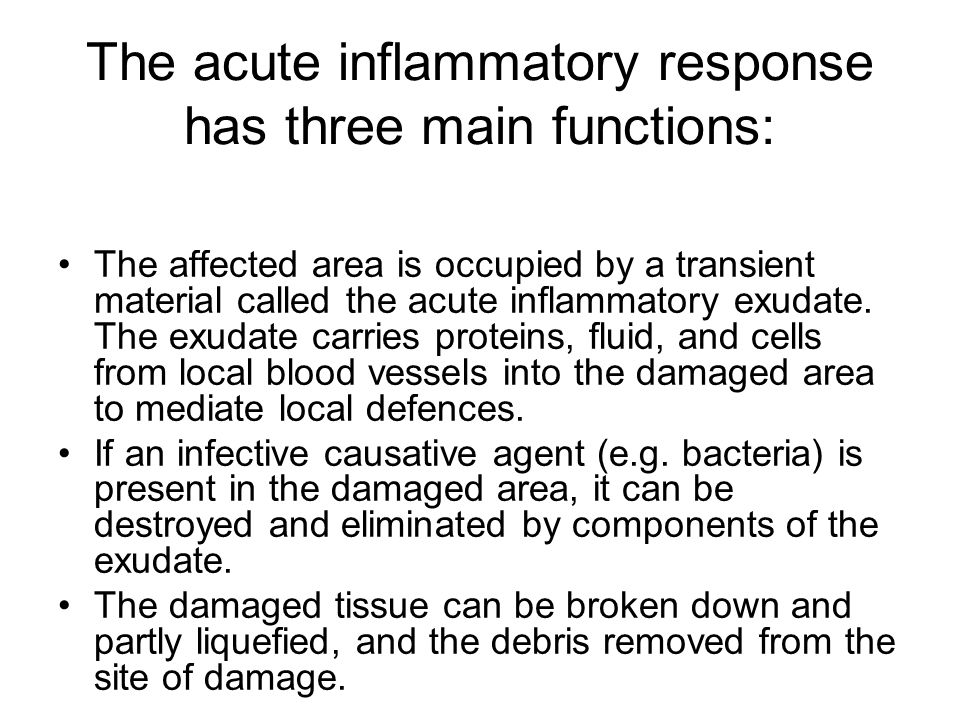 The acute inflammatory response has three main functions:

• The affected area is occupied by a transient material called the acute inflammatory exudate. The exudate carries proteins, fluid, and cells from local blood vessels into the damaged area to mediate local defences.
• If an infective causative agent (e.g. bacteria) is present in the damaged area, it can be destroyed and eliminated by components of the exudate.
• The damaged tissue can be broken down and partly liquefied, and the debris removed from the site of damage.